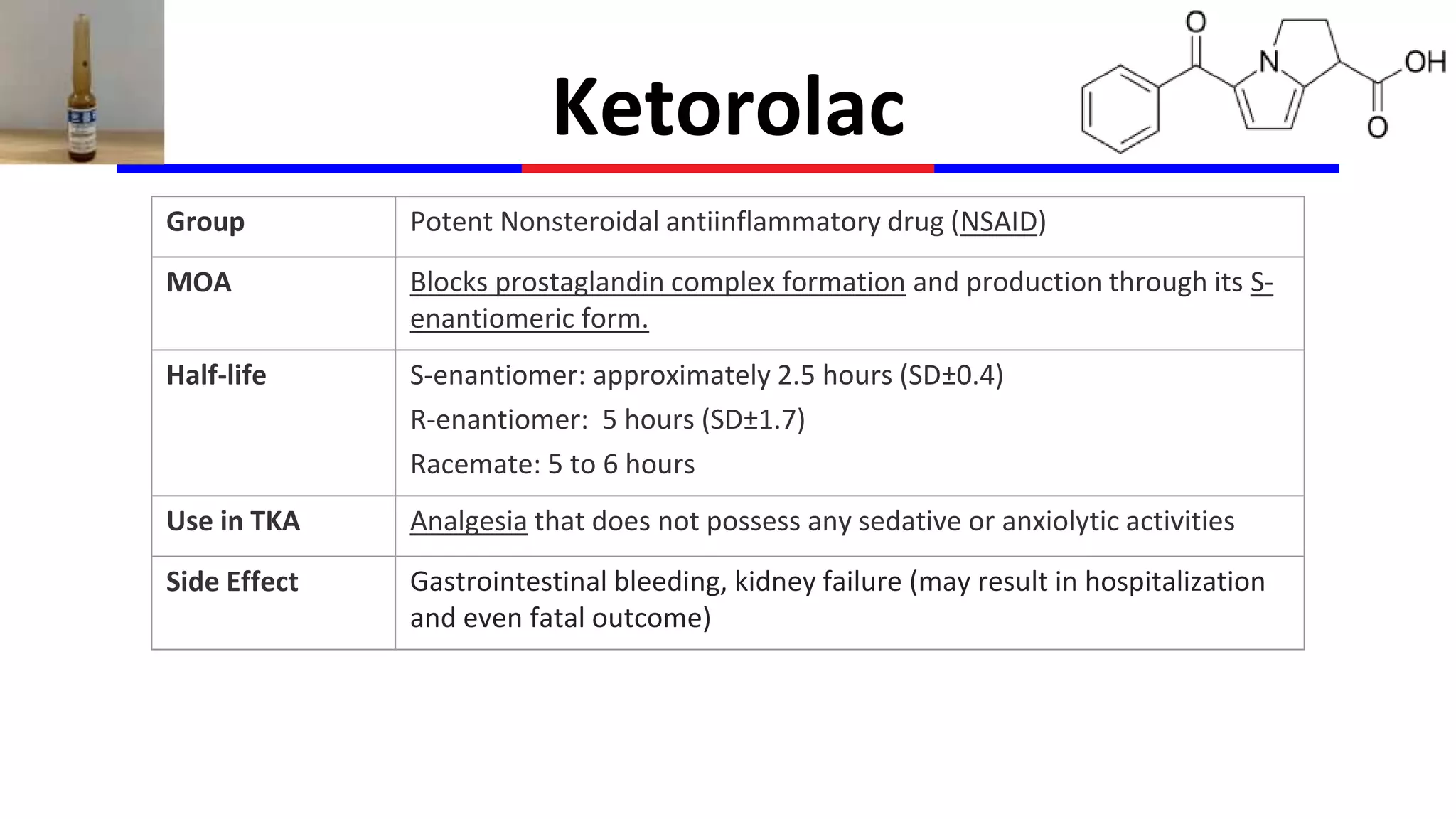 Ketorolac

O N OH O

| Group | Potent Nonsteroidal antiinflammatory drug (NSAID) |
|---|---|
| MOA | Blocks prostaglandin complex formation and production through its S-enantiomeric form. |
| Half-life | S-enantiomer: approximately 2.5 hours (SD±0.4) R-enantiomer: 5 hours (SD±1.7) Racemate: 5 to 6 hours |
| Use in TKA | Analgesia that does not possess any sedative or anxiolytic activities |
| Side Effect | Gastrointestinal bleeding, kidney failure (may result in hospitalization and even fatal outcome) |